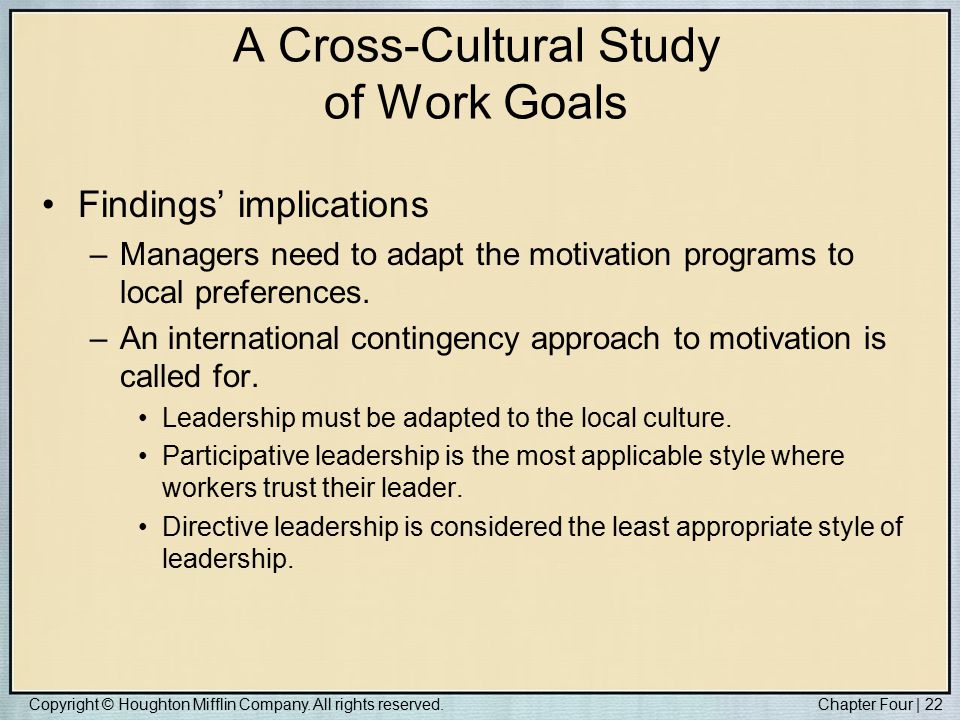 A Cross-Cultural Study of Work Goals

• Findings’ implications
– Managers need to adapt the motivation programs to local preferences.
– An international contingency approach to motivation is called for.
• Leadership must be adapted to the local culture.
• Participative leadership is the most applicable style where workers trust their leader.
• Directive leadership is considered the least appropriate style of leadership.

Copyright © Houghton Mifflin Company. All rights reserved.

Chapter Four | 22